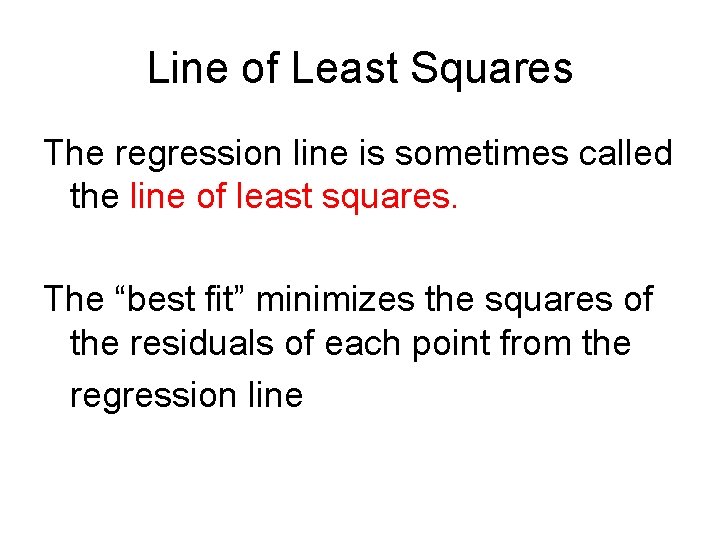 Line of Least Squares

The regression line is sometimes called the line of least squares.

The “best fit” minimizes the squares of the residuals of each point from the regression line